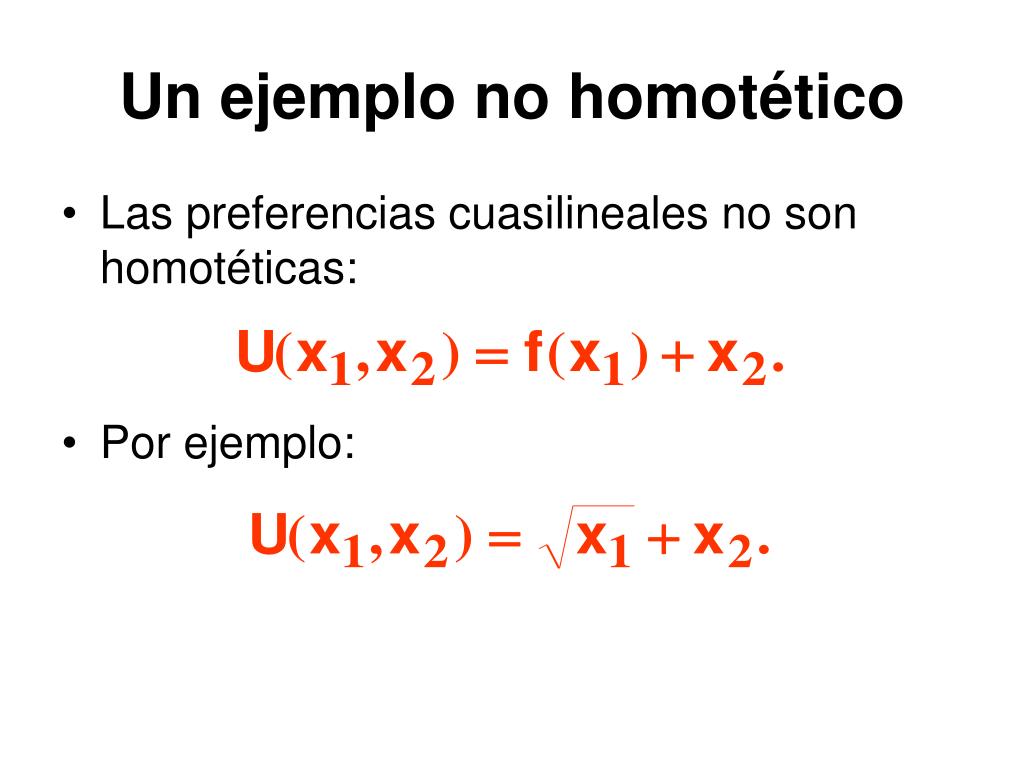 Un ejemplo no homotético

• Las preferencias cuasilineales no son homotéticas:

$U(x_1, x_2) = f(x_1) + x_2.$

• Por ejemplo:

$U(x_1, x_2) = \sqrt{x_1} + x_2.$